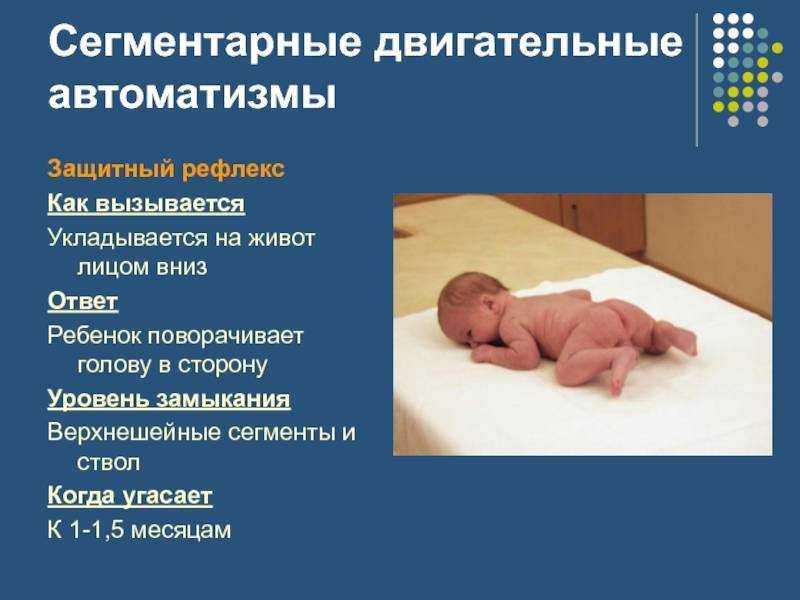 Сегментарные двигательные автоматизмы

Защитный рефлекс

Как вызывается

Укладывается на живот лицом вниз

Ответ

Ребенок поворачивает голову в сторону

Уровень замыкания

Верхнешейные сегменты и ствол

Когда угасает

К 1-1,5 месяцам